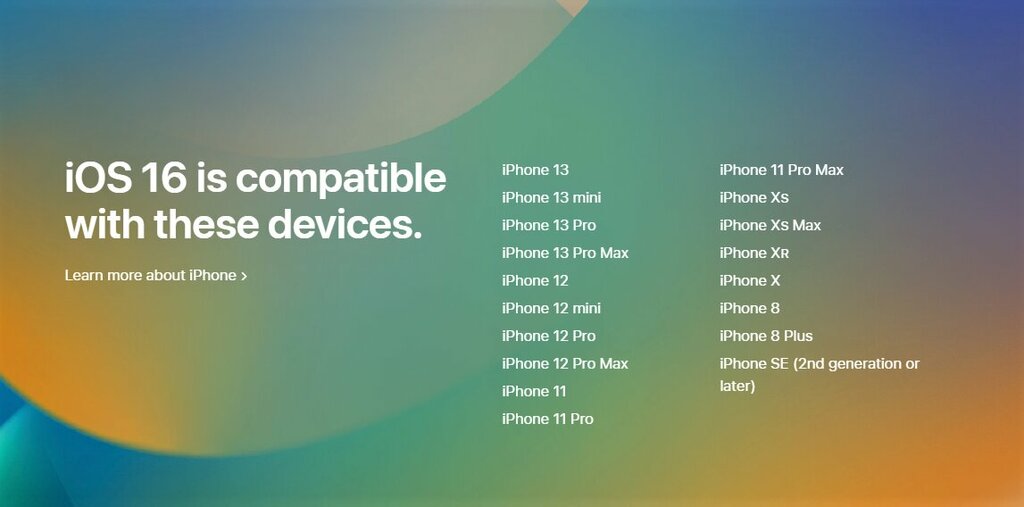 iOS 16 is compatible with these devices.

Learn more about iPhone >

iPhone 13
iPhone 13 mini
iPhone 13 Pro
iPhone 13 Pro Max
iPhone 12
iPhone 12 mini
iPhone 12 Pro
iPhone 12 Pro Max
iPhone 11
iPhone 11 Pro

iPhone 11 Pro Max
iPhone Xs
iPhone Xs Max
iPhone XR
iPhone X
iPhone 8
iPhone 8 Plus
iPhone SE (2nd generation or later)